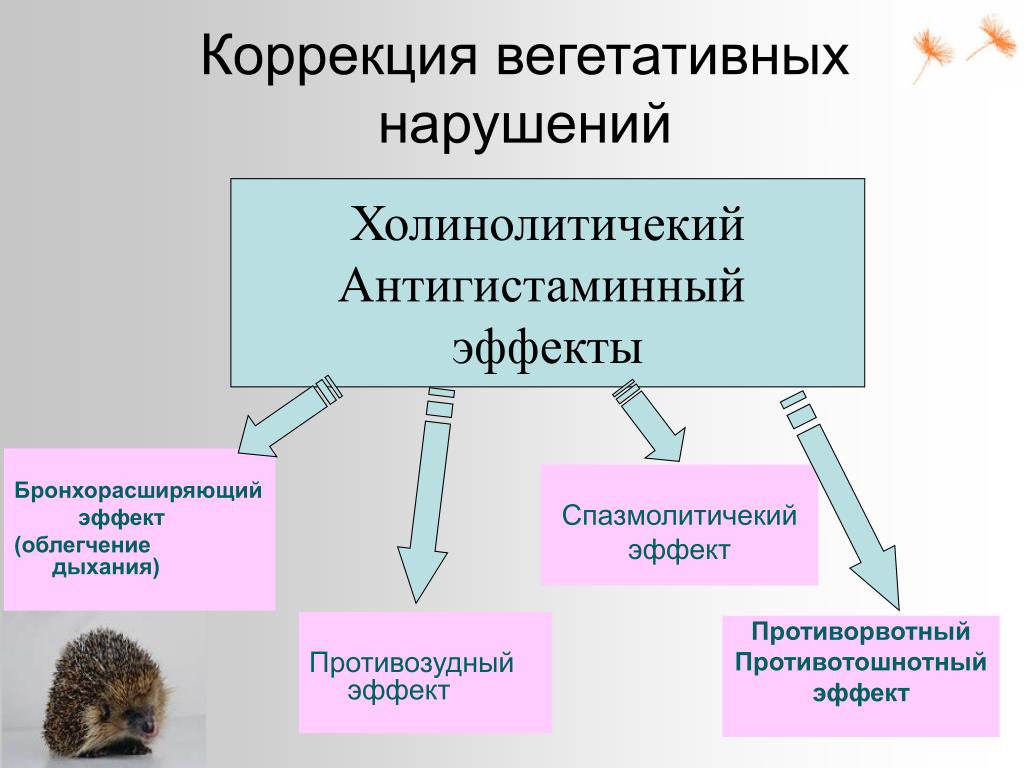 Коррекция вегетативных нарушений

Холинолитичекий
Антигистаминный
эффекты

Бронхорасширяющий эффект
(облегчение дыхания)

Противозудный эффект

Спазмолитичекий эффект

Противорвотный
Противотошнотный
эффект